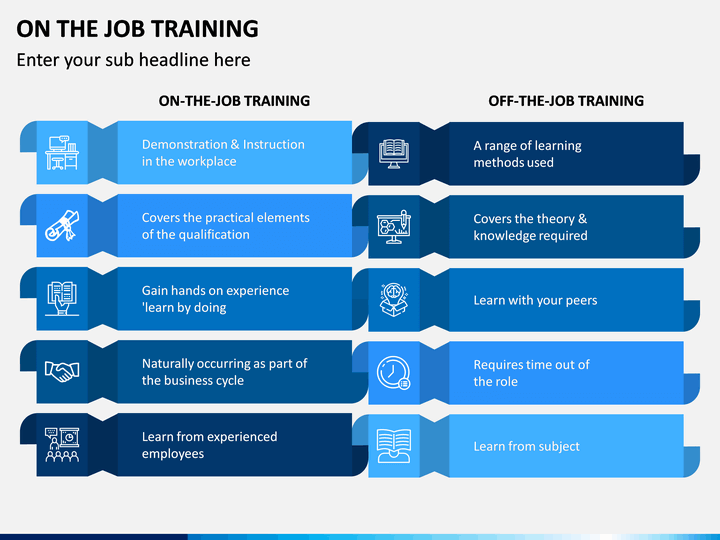 ON THE JOB TRAINING

Enter your sub headline here

ON-THE-JOB TRAINING

Demonstration & Instruction in the workplace

Covers the practical elements of the qualification

Gain hands on experience 'learn by doing

Naturally occurring as part of the business cycle

Learn from experienced employees

OFF-THE-JOB TRAINING

A range of learning methods used

Covers the theory & knowledge required

Learn with your peers

Requires time out of the role

Learn from subject